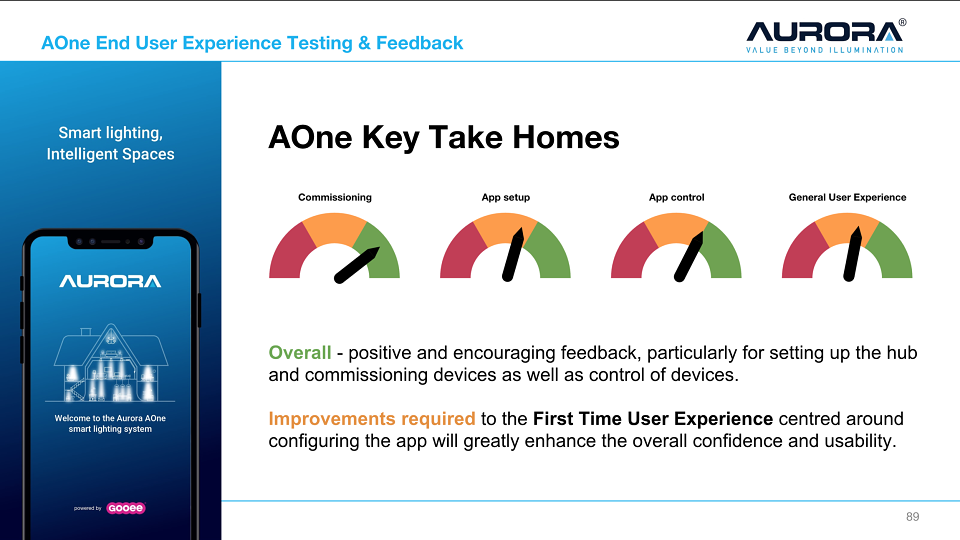 AOne End User Experience Testing & Feedback

AURORA®
VALUE BEYOND ILLUMINATION

Smart lighting, Intelligent Spaces

AURORA

Welcome to the Aurora AOne smart lighting system

powered by GOOEE

AOne Key Take Homes

Commissioning

App setup

App control

General User Experience

Overall - positive and encouraging feedback, particularly for setting up the hub and commissioning devices as well as control of devices.

Improvements required to the First Time User Experience centred around configuring the app will greatly enhance the overall confidence and usability.

89